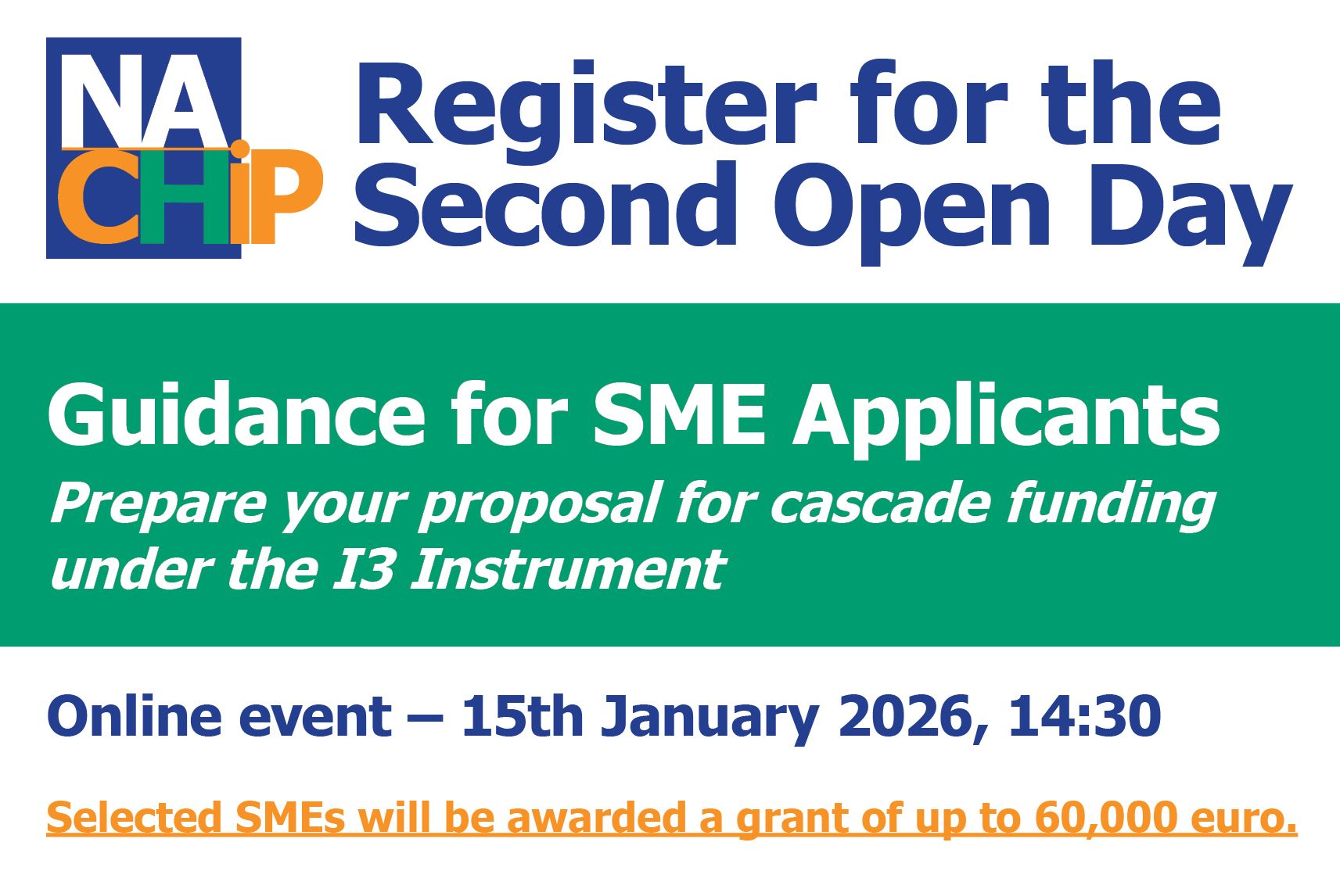 NA
CHiP

Register for the Second Open Day

Guidance for SME Applicants

Prepare your proposal for cascade funding under the I3 Instrument

Online event – 15th January 2026, 14:30

Selected SMEs will be awarded a grant of up to 60,000 euro.